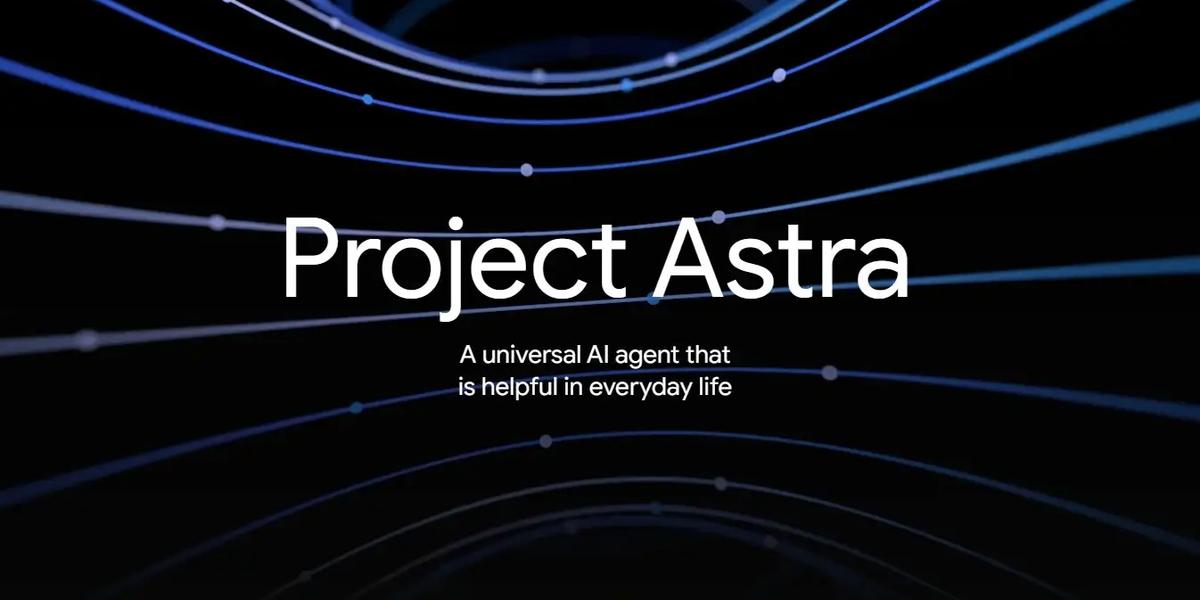 Project Astra

A universal AI agent that is helpful in everyday life